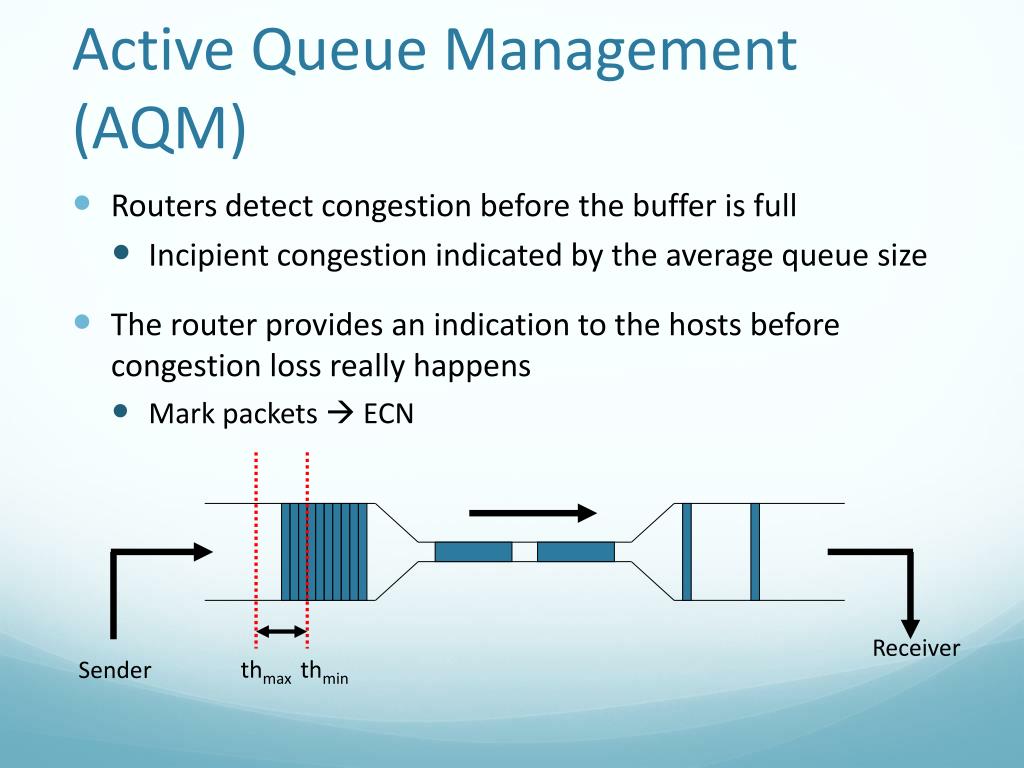 Active Queue Management (AQM)

Routers detect congestion before the buffer is full

Incipient congestion indicated by the average queue size

The router provides an indication to the hosts before congestion loss really happens

Mark packets → ECN

Sender

$th_{max}$ $th_{min}$

Receiver